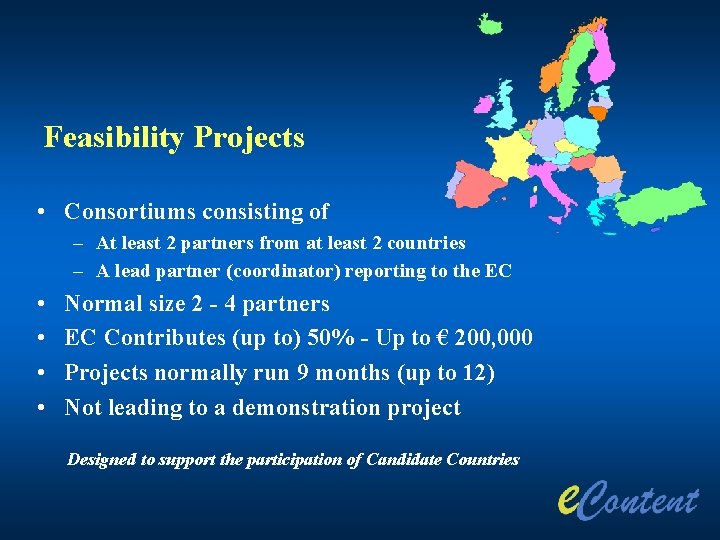 Feasibility Projects

• Consortiums consisting of
– At least 2 partners from at least 2 countries
– A lead partner (coordinator) reporting to the EC
• Normal size 2 - 4 partners
• EC Contributes (up to) 50% - Up to € 200,000
• Projects normally run 9 months (up to 12)
• Not leading to a demonstration project

Designed to support the participation of Candidate Countries

eContent